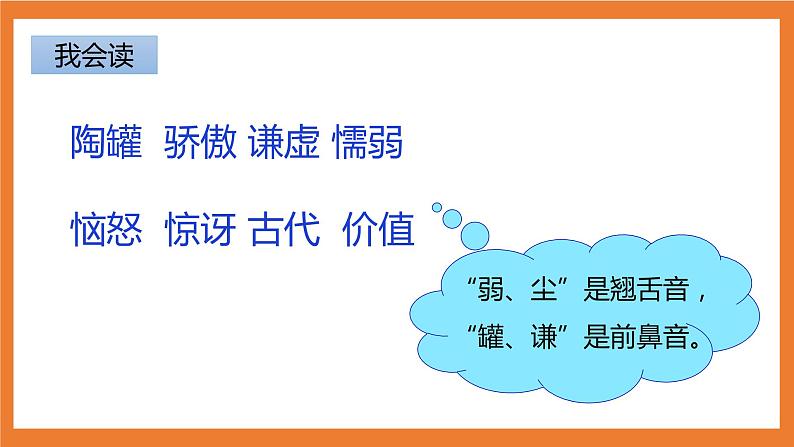 我会读

陶罐 骄傲 谦虚 懦弱

恼怒 惊讶 古代 价值

“弱、尘”是翘舌音，
“罐、谦”是前鼻音。